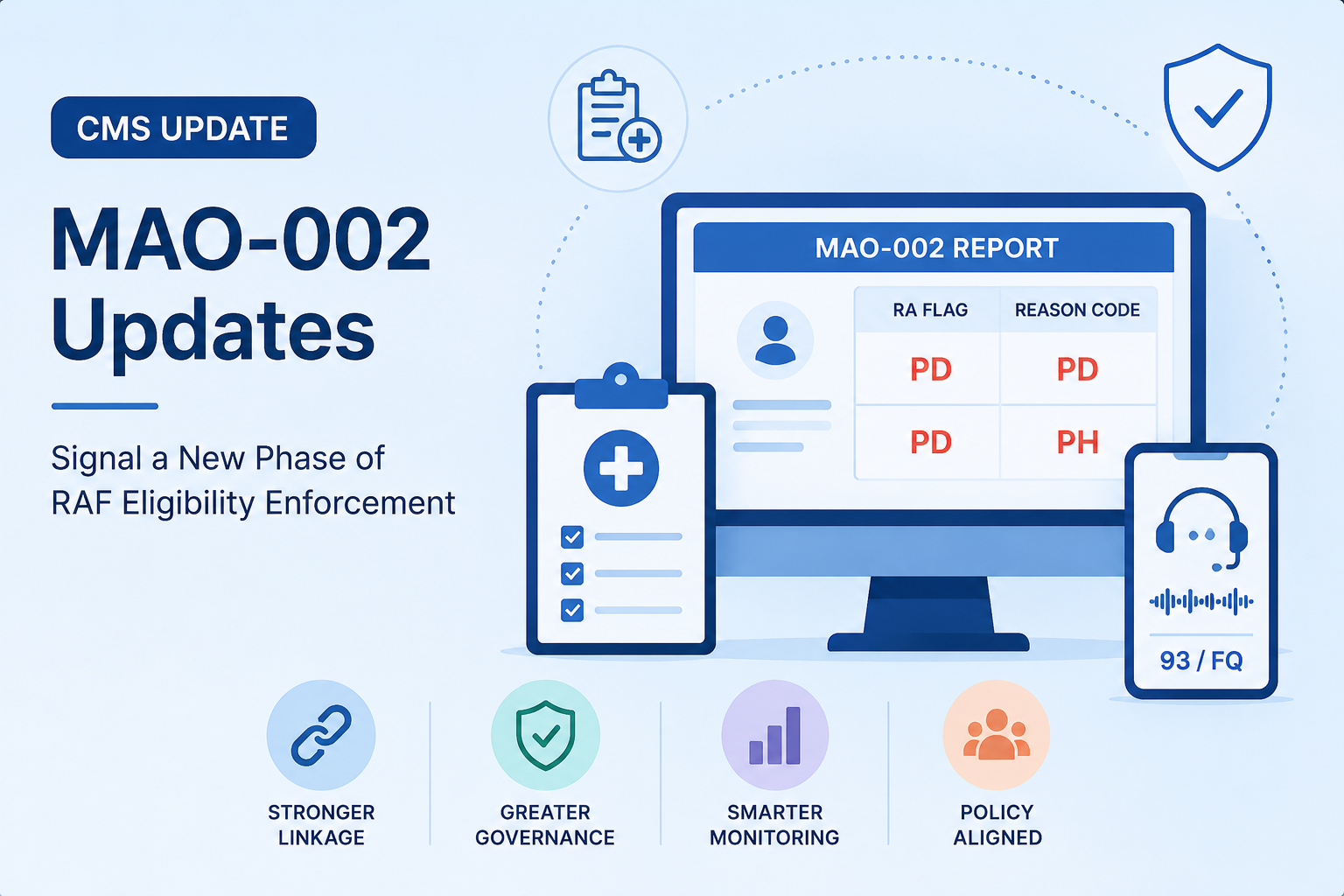 CMS UPDATE

MAO-002 Updates

Signal a New Phase of RAF Eligibility Enforcement

MAO-002 REPORT

| RA FLAG | REASON CODE |
|---|---|
| PD | PD |
| PD | PH |

93 / FQ

STRONGER LINKAGE

GREATER GOVERNANCE

SMARTER MONITORING

POLICY ALIGNED